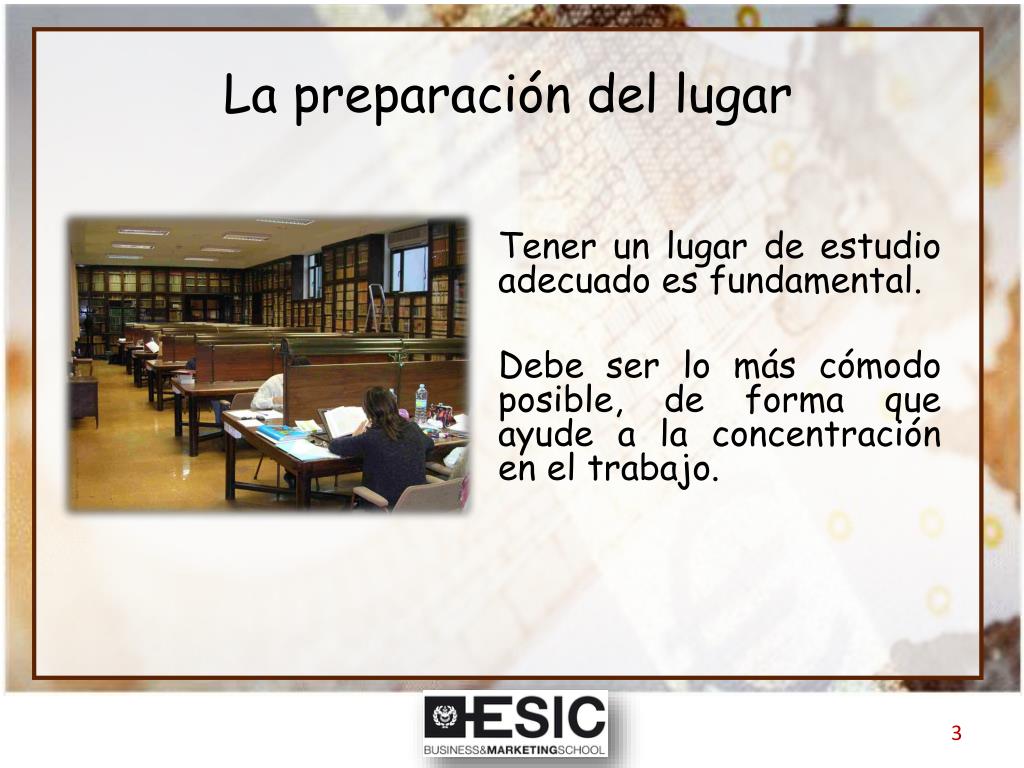 La preparación del lugar

Tener un lugar de estudio adecuado es fundamental.

Debe ser lo más cómodo posible, de forma que ayude a la concentración en el trabajo.

ESIC
BUSINESS&MARKETINGSCHOOL

3